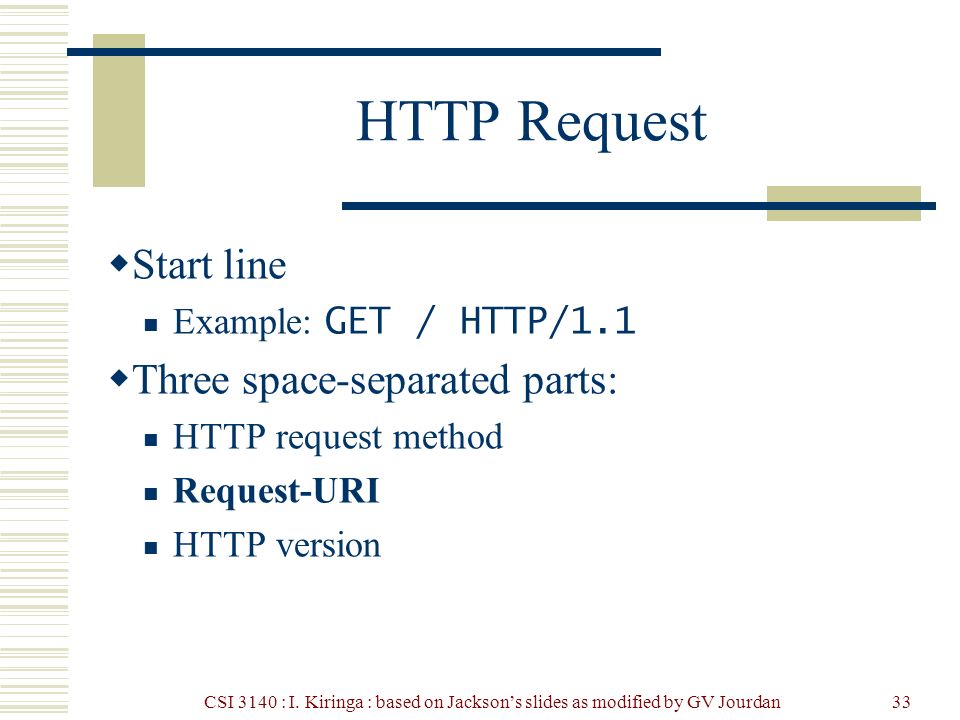 HTTP Request

Start line

Example: GET / HTTP/1.1

Three space-separated parts:

HTTP request method

Request-URI

HTTP version

CSI 3140 : I. Kiringa : based on Jackson's slides as modified by GV Jourdan

33